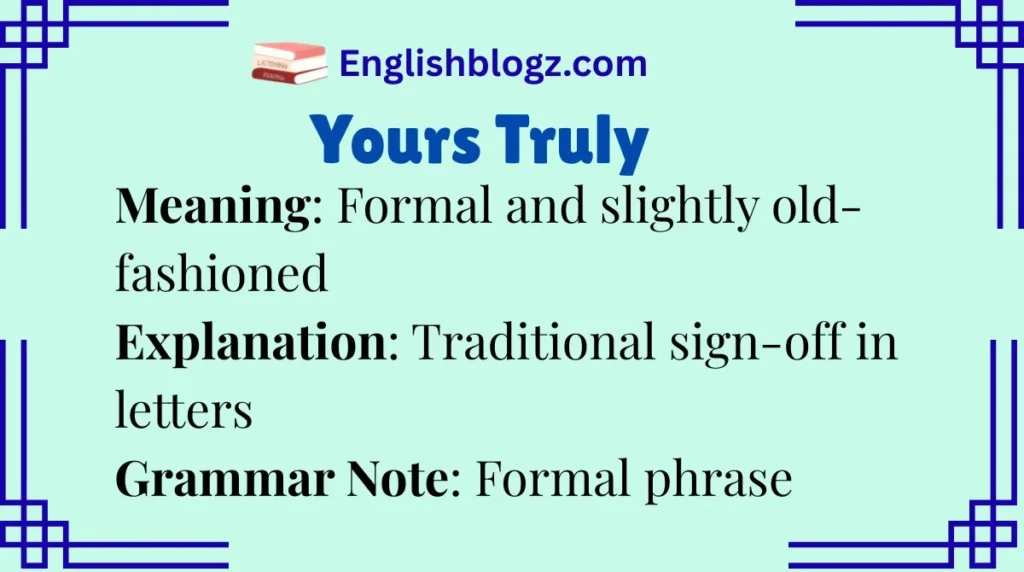 Englishblogz.com

Yours Truly

Meaning: Formal and slightly old-fashioned

Explanation: Traditional sign-off in letters

Grammar Note: Formal phrase